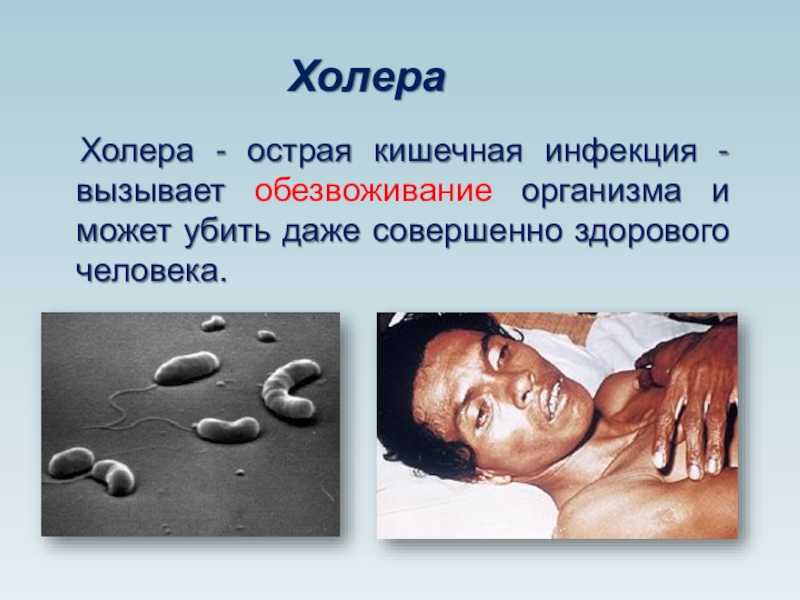 Холера

Холера - острая кишечная инфекция - вызывает обезвоживание организма и может убить даже совершенно здорового человека.